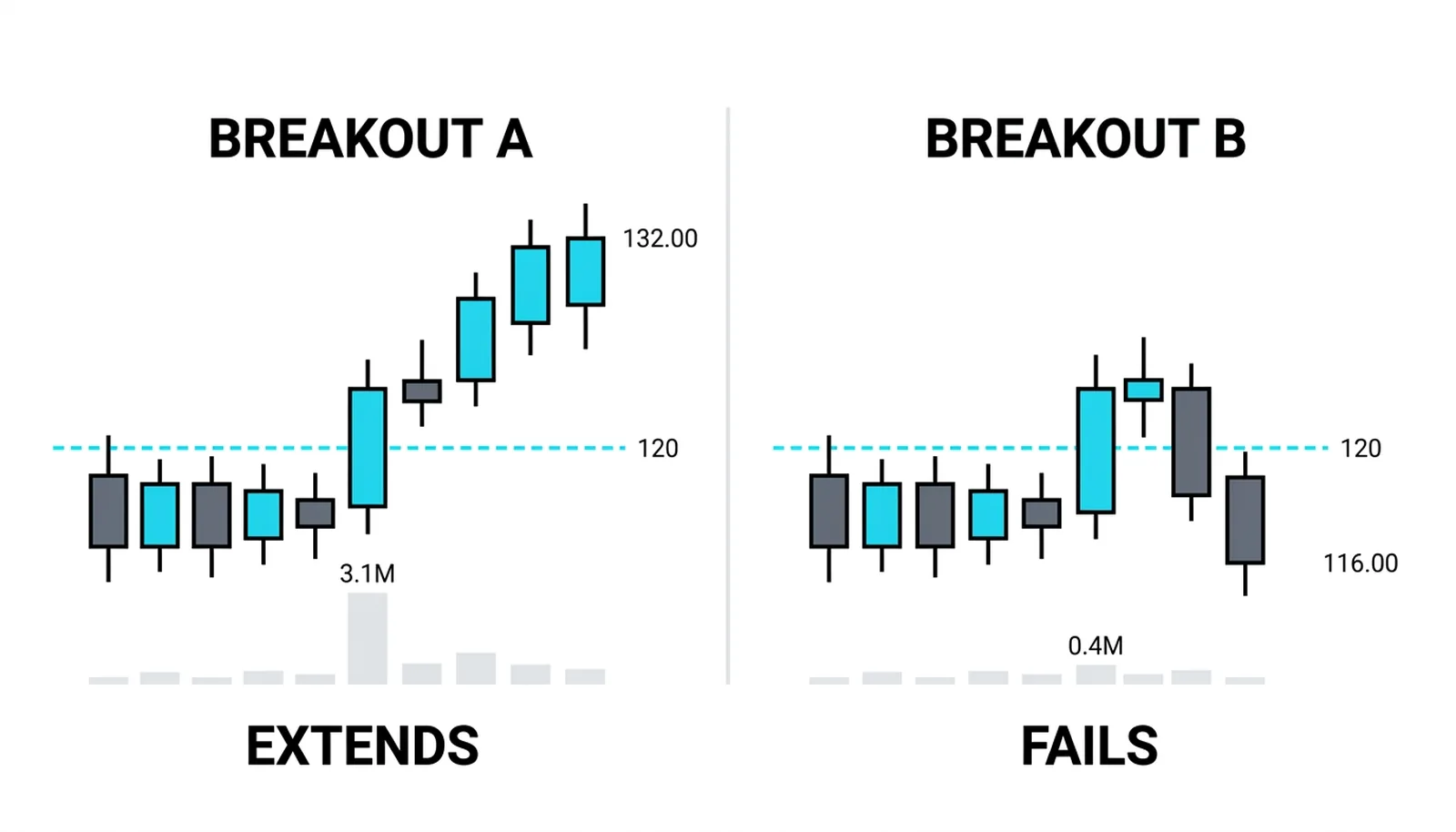 BREAKOUT A

132.00

120

3.1M

EXTENDS

BREAKOUT B

120

116.00

0.4M

FAILS